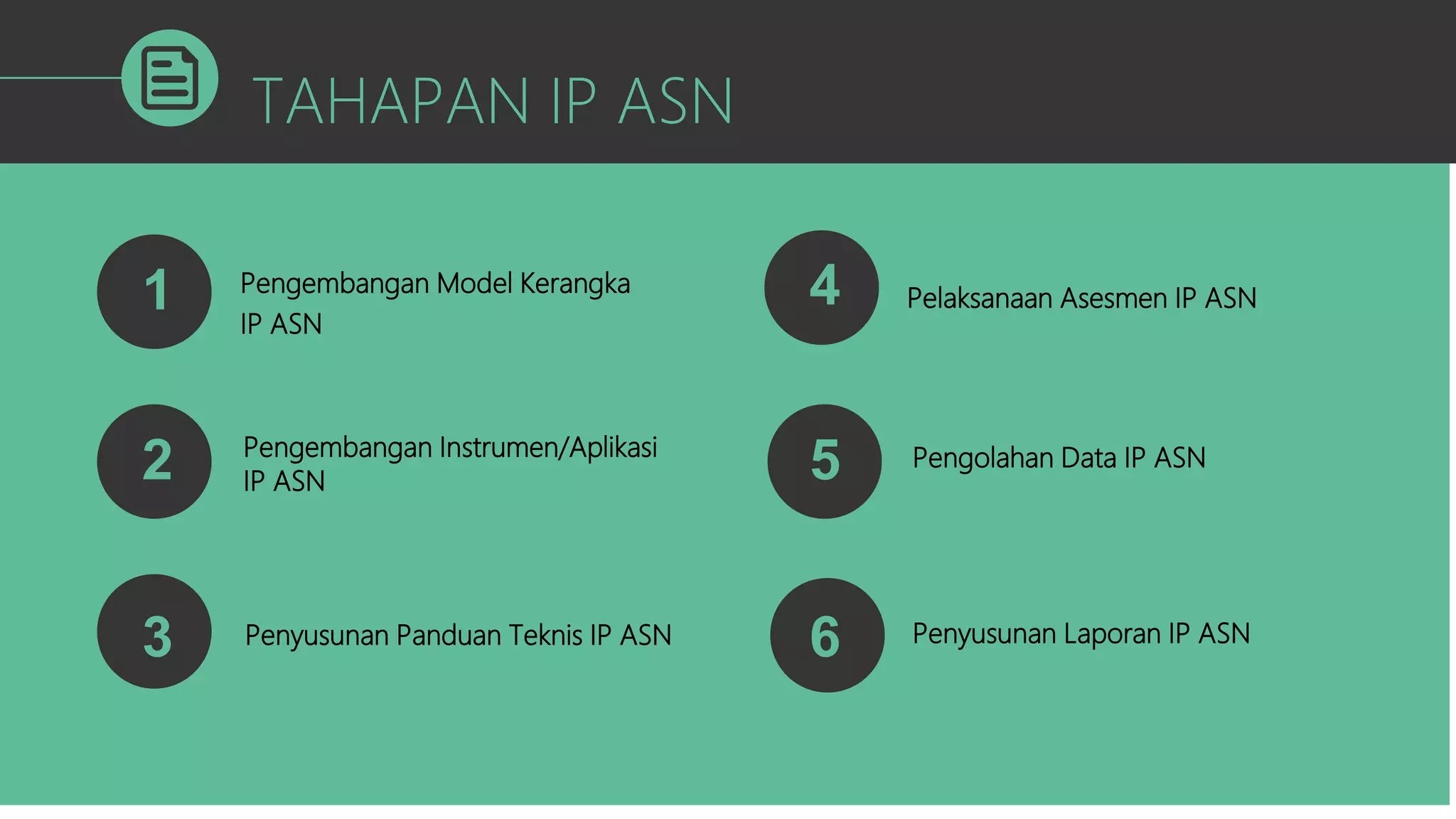 TAHAPAN IP ASN

1 Pengembangan Model Kerangka IP ASN

2 Pengembangan Instrumen/Aplikasi IP ASN

3 Penyusunan Panduan Teknis IP ASN

4 Pelaksanaan Asesmen IP ASN

5 Pengolahan Data IP ASN

6 Penyusunan Laporan IP ASN